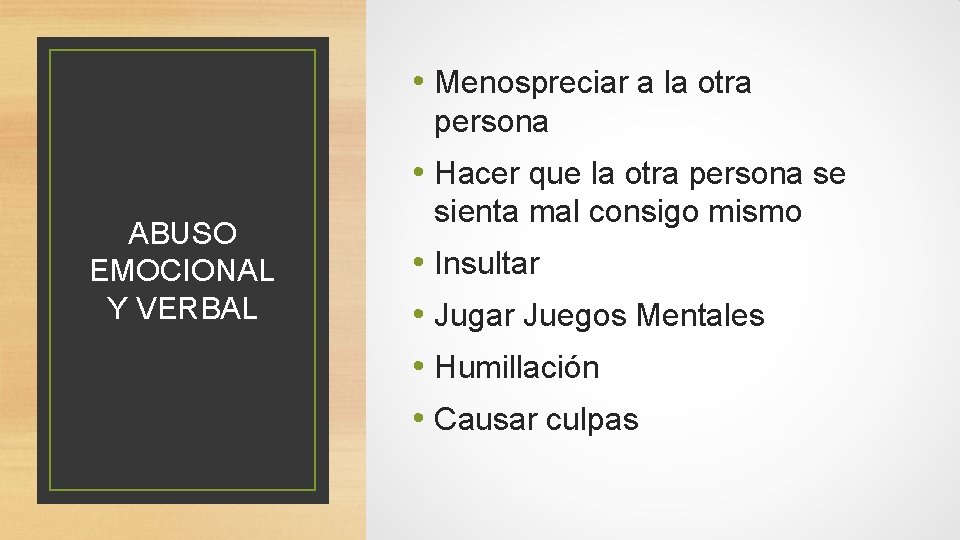 ABUSO EMOCIONAL Y VERBAL

• Menospreciar a la otra persona
• Hacer que la otra persona se sienta mal consigo mismo
• Insultar
• Jugar Juegos Mentales
• Humillación
• Causar culpas